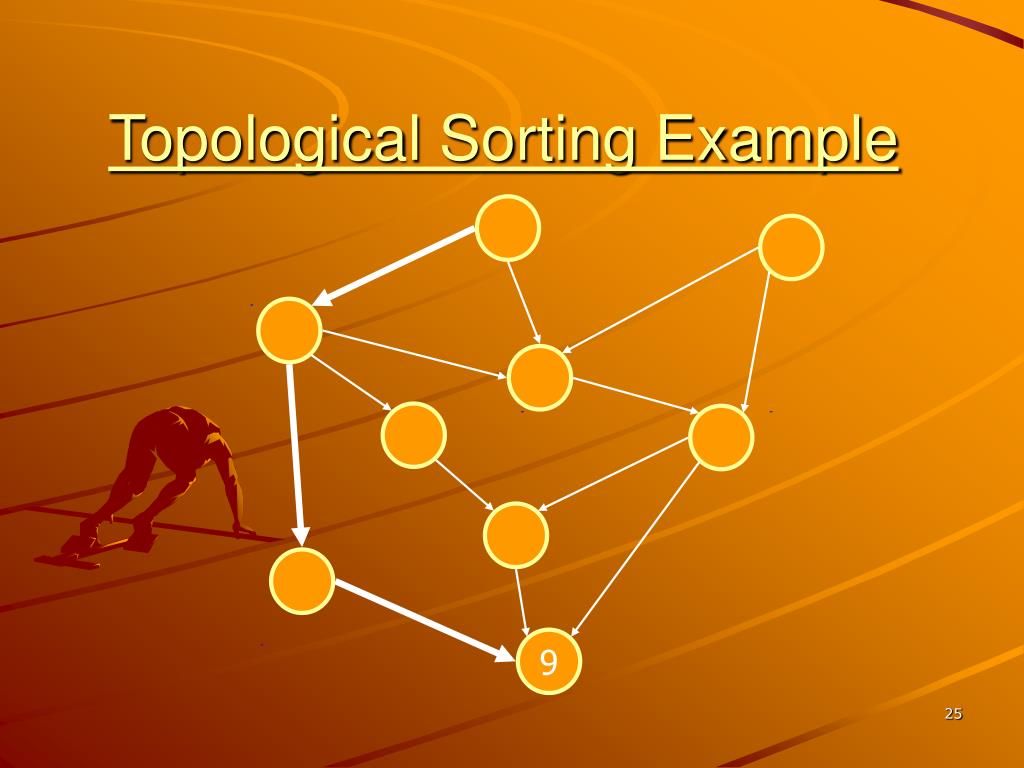 Topological Sorting Example

9

25